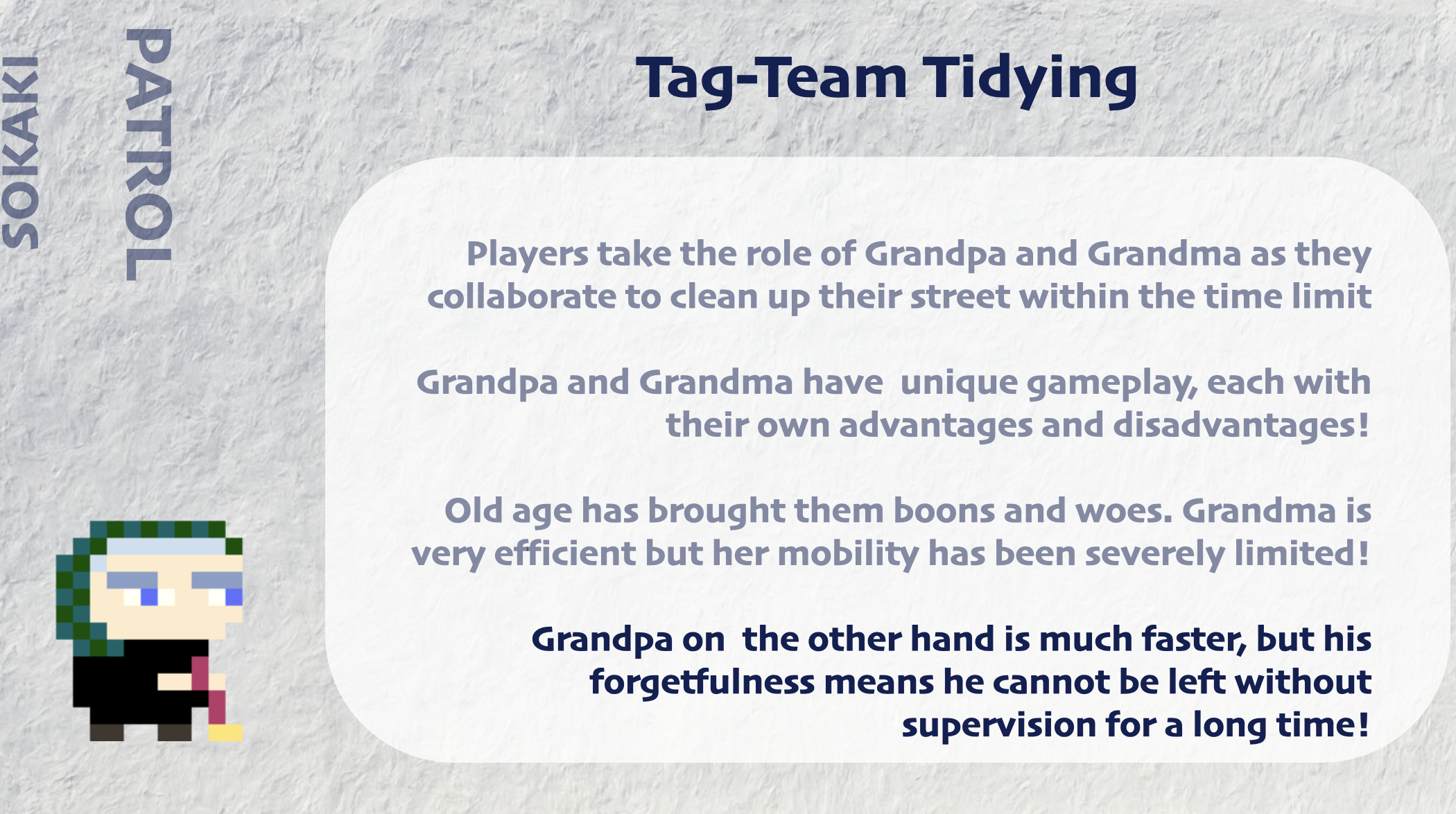 SOKAKI PATROL

Tag-Team Tidying

Players take the role of Grandpa and Grandma as they collaborate to clean up their street within the time limit

Grandpa and Grandma have unique gameplay, each with their own advantages and disadvantages!

Old age has brought them boons and woes. Grandma is very efficient but her mobility has been severely limited!

Grandpa on the other hand is much faster, but his forgetfulness means he cannot be left without supervision for a long time!